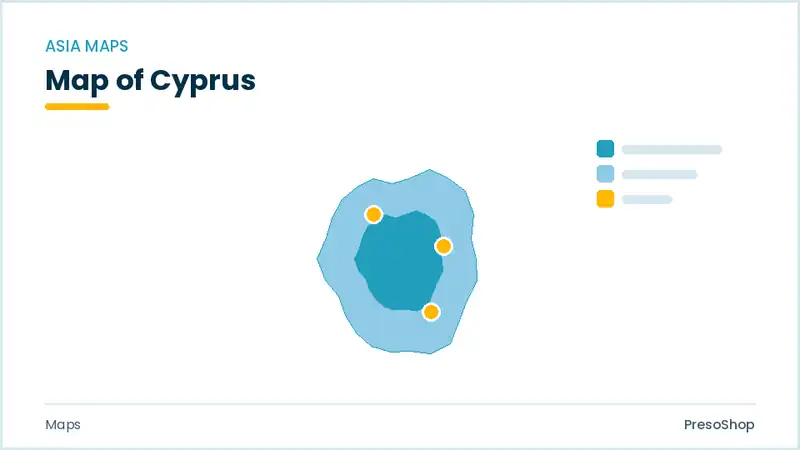 ASIA MAPS

Map of Cyprus

Maps

PresoShop